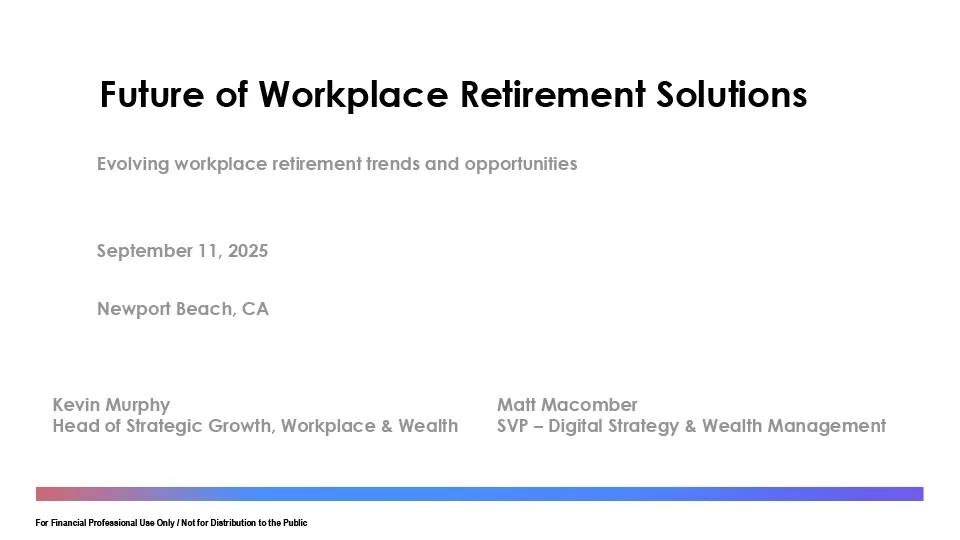 Future of Workplace Retirement Solutions

Evolving workplace retirement trends and opportunities

September 11, 2025

Newport Beach, CA

Kevin Murphy
Head of Strategic Growth, Workplace & Wealth

Matt Macomber
SVP – Digital Strategy & Wealth Management

For Financial Professional Use Only / Not for Distribution to the Public